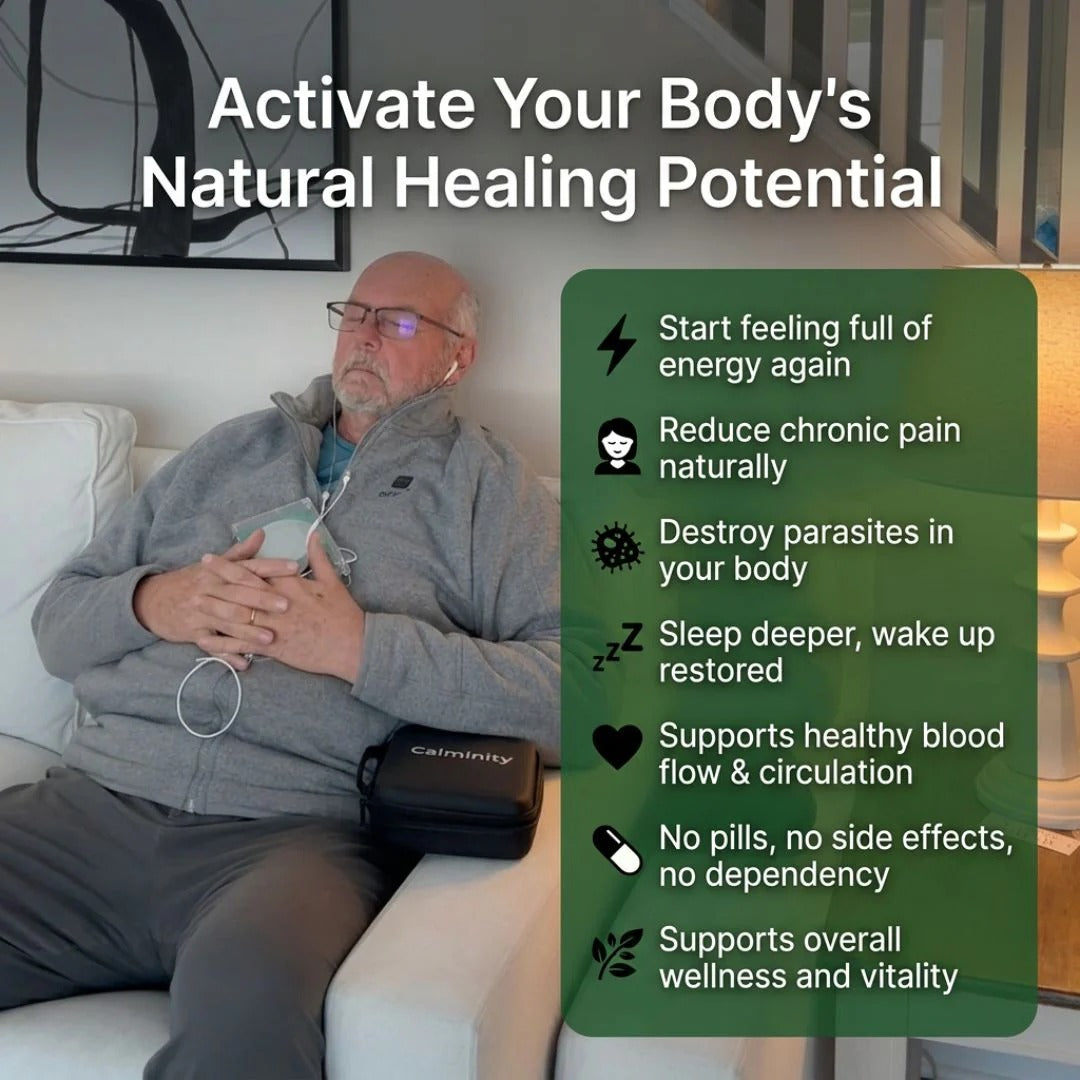 Activate Your Body's Natural Healing Potential

Start feeling full of energy again

Reduce chronic pain naturally

Destroy parasites in your body

Sleep deeper, wake up restored

Supports healthy blood flow & circulation

No pills, no side effects, no dependency

Supports overall wellness and vitality

Calminity